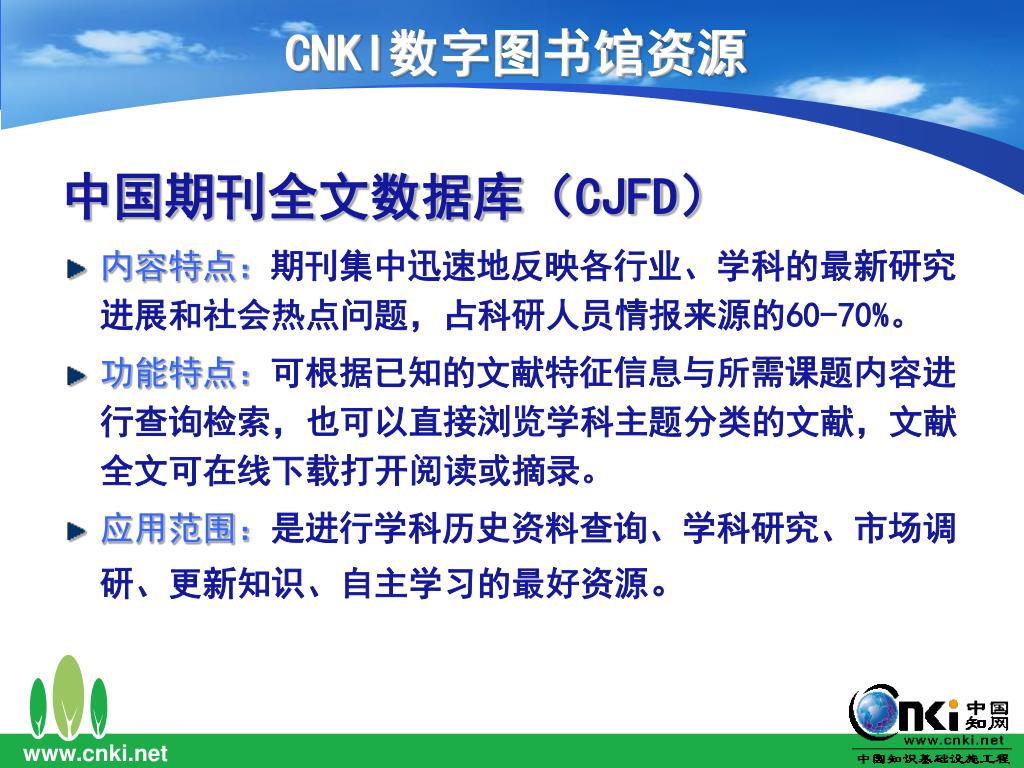 CNKI数字图书馆资源

中国期刊全文数据库（CJFD）

内容特点：期刊集中迅速地反映各行业、学科的最新研究进展和社会热点问题，占科研人员情报来源的60-70%。

功能特点：可根据已知的文献特征信息与所需课题内容进行查询检索，也可以直接浏览学科主题分类的文献，文献全文可在线下载打开阅读或摘录。

应用范围：是进行学科历史资料查询、学科研究、市场调研、更新知识、自主学习的最好资源。

www.cnki.net

CNKI 中国知网
www.cnki.net
中国知识基础设施工程